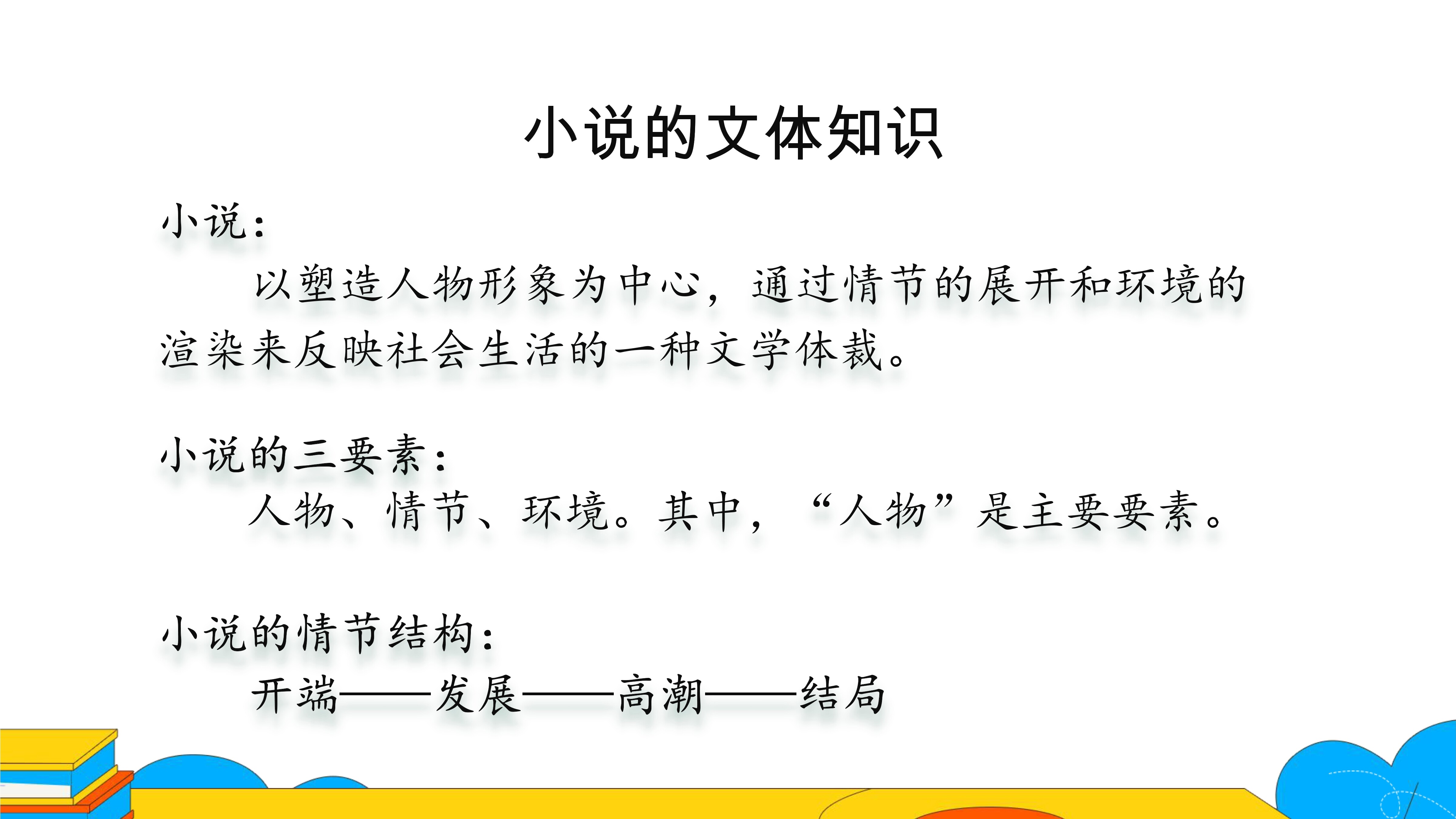 小说的文体知识

小说：

以塑造人物形象为中心，通过情节的展开和环境的渲染来反映社会生活的一种文学体裁。

小说的三要素：

人物、情节、环境。其中，“人物”是主要要素。

小说的情节结构：

开端——发展——高潮——结局